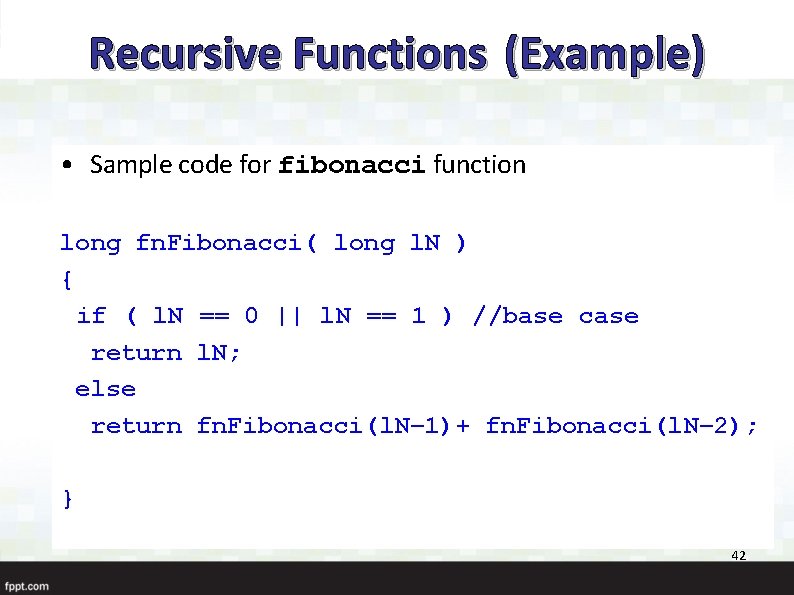 Recursive Functions (Example)

• Sample code for fibonacci function

long fnFibonacci( long lN )
{
 if ( lN == 0 || lN == 1 ) //base case
  return lN;
 else
  return fnFibonacci(lN-1)+ fnFibonacci(lN-2);

}

42

fppt.com